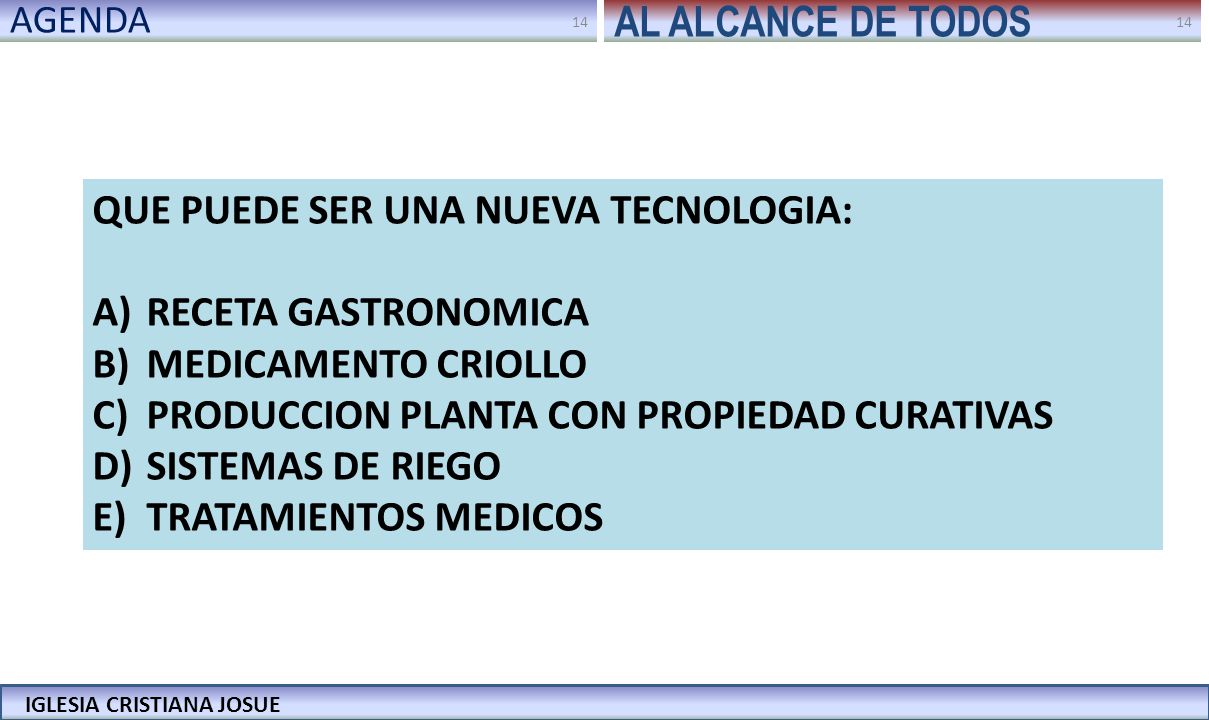 AGENDA 14

AL ALCANCE DE TODOS 14

QUE PUEDE SER UNA NUEVA TECNOLOGIA:

A) RECETA GASTRONOMICA
B) MEDICAMENTO CRIOLLO
C) PRODUCCION PLANTA CON PROPIEDAD CURATIVAS
D) SISTEMAS DE RIEGO
E) TRATAMIENTOS MEDICOS

IGLESIA CRISTIANA JOSUE